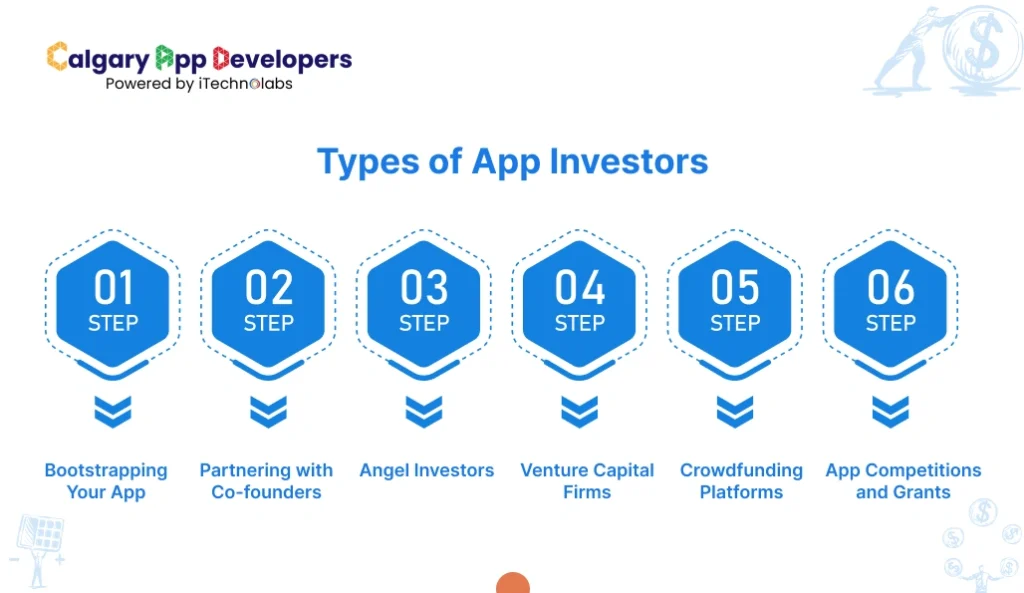 Calgary App Developers
Powered by iTechnolabs

Types of App Investors

01
STEP

02
STEP

03
STEP

04
STEP

05
STEP

06
STEP

Bootstrapping Your App

Partnering with Co-founders

Angel Investors

Venture Capital Firms

Crowdfunding Platforms

App Competitions and Grants